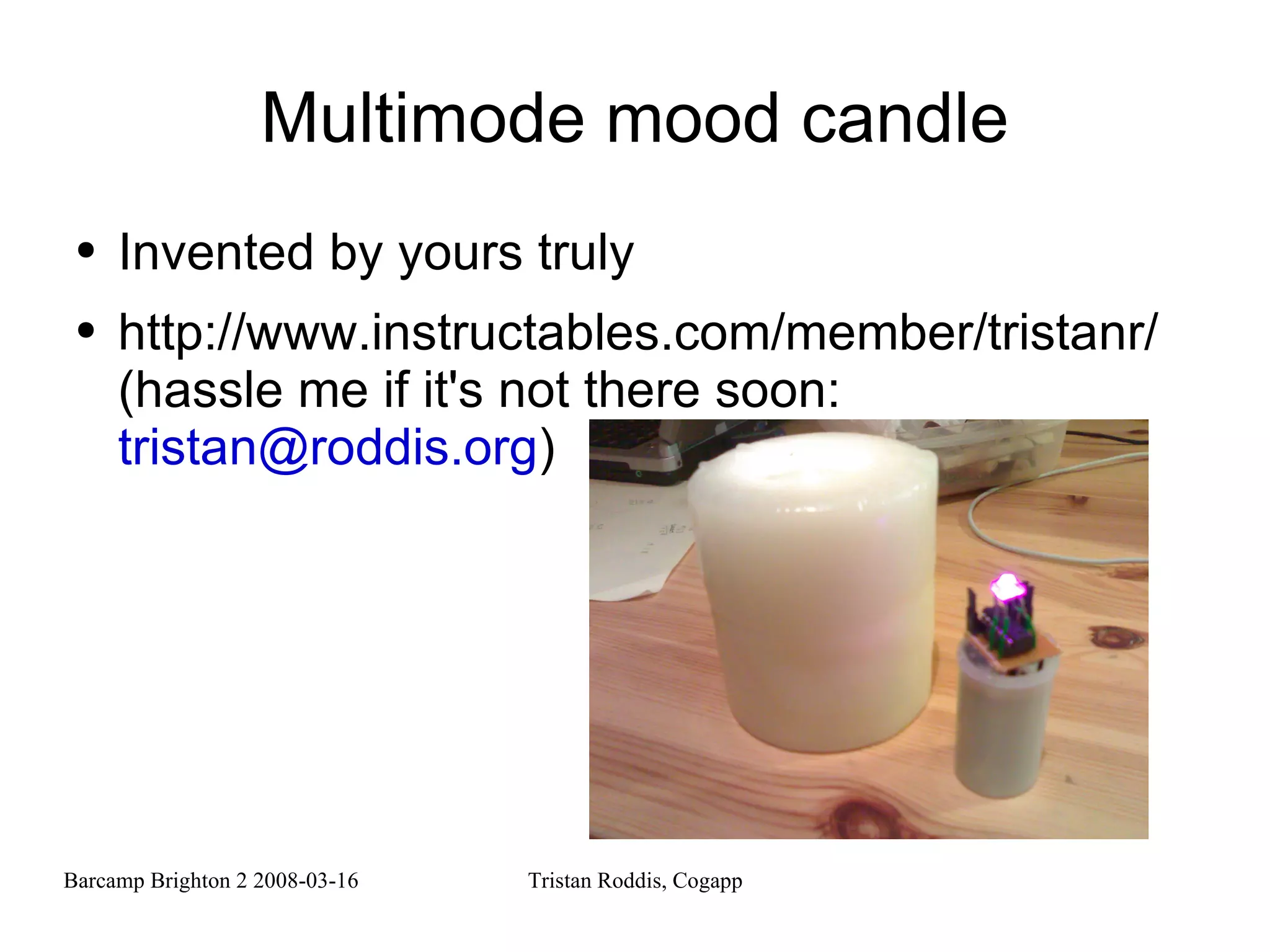 Multimode mood candle

• Invented by yours truly

• http://www.instructables.com/member/tristanr/ (hassle me if it's not there soon: tristan@roddis.org)

Barcamp Brighton 2 2008-03-16

Tristan Roddis, Cogapp